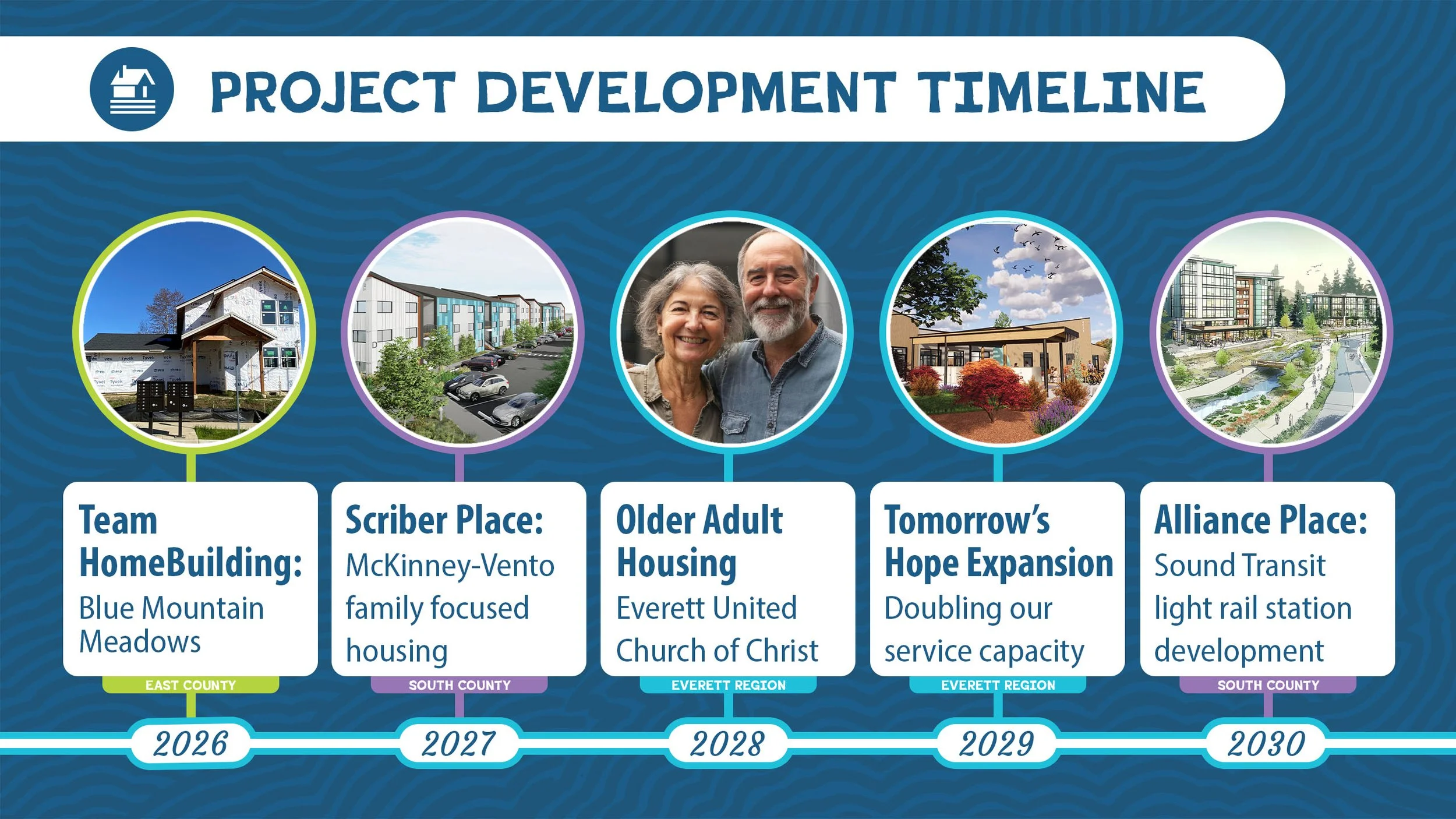 PROJECT DEVELOPMENT TIMELINE

Team HomeBuilding:
Blue Mountain Meadows
EAST COUNTY
2026

Scriber Place:
McKinney-Vento family focused housing
SOUTH COUNTY
2027

Older Adult Housing
Everett United Church of Christ
EVERETT REGION
2028

Tomorrow's Hope Expansion
Doubling our service capacity
EVERETT REGION
2029

Alliance Place:
Sound Transit light rail station development
SOUTH COUNTY
2030